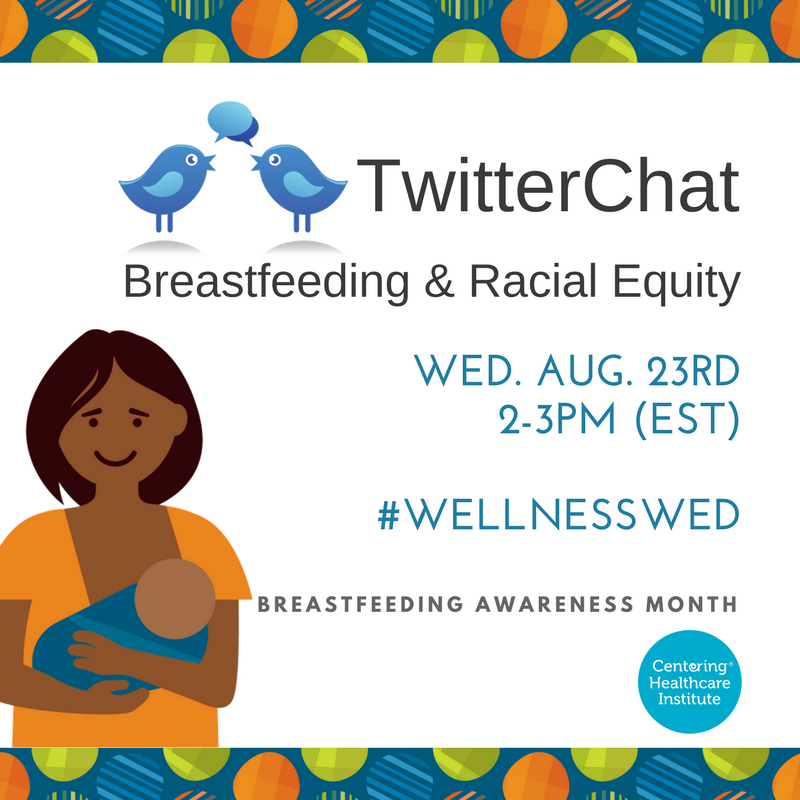 TwitterChat
Breastfeeding & Racial Equity

WED. AUG. 23RD
2-3PM (EST)

#WELLNESSWED

BREASTFEEDING AWARENESS MONTH

Centering® Healthcare Institute